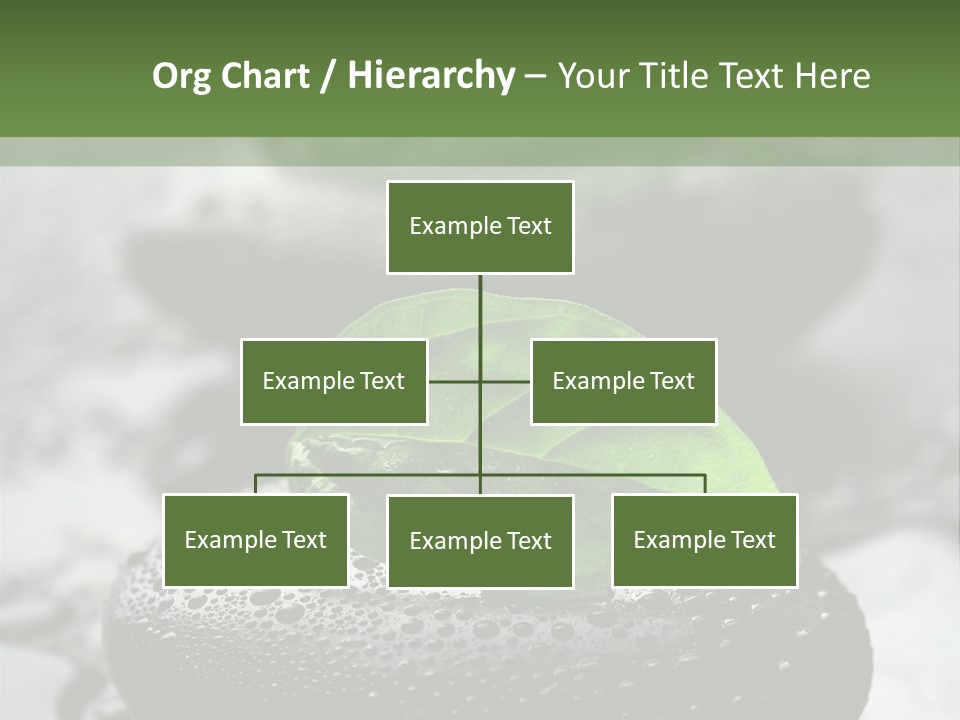 Org Chart / Hierarchy – Your Title Text Here

Example Text

Example Text

Example Text

Example Text

Example Text

Example Text